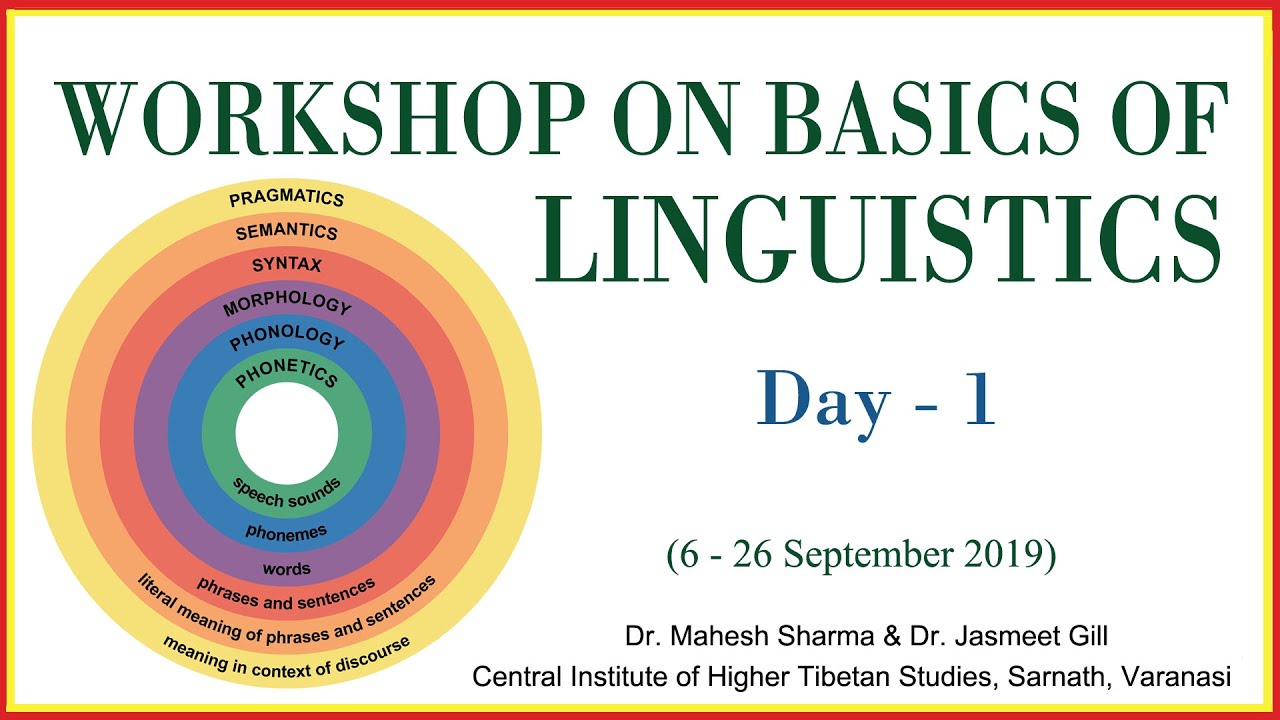 WORKSHOP ON BASICS OF LINGUISTICS

PRAGMATICS
SEMANTICS
SYNTAX
MORPHOLOGY
PHONOLOGY
PHONETICS
speech sounds
phonemes
words
phrases and sentences
literal meaning of phrases and sentences
meaning in context of discourse

Day - 1

(6 - 26 September 2019)

Dr. Mahesh Sharma & Dr. Jasmeet Gill
Central Institute of Higher Tibetan Studies, Sarnath, Varanasi